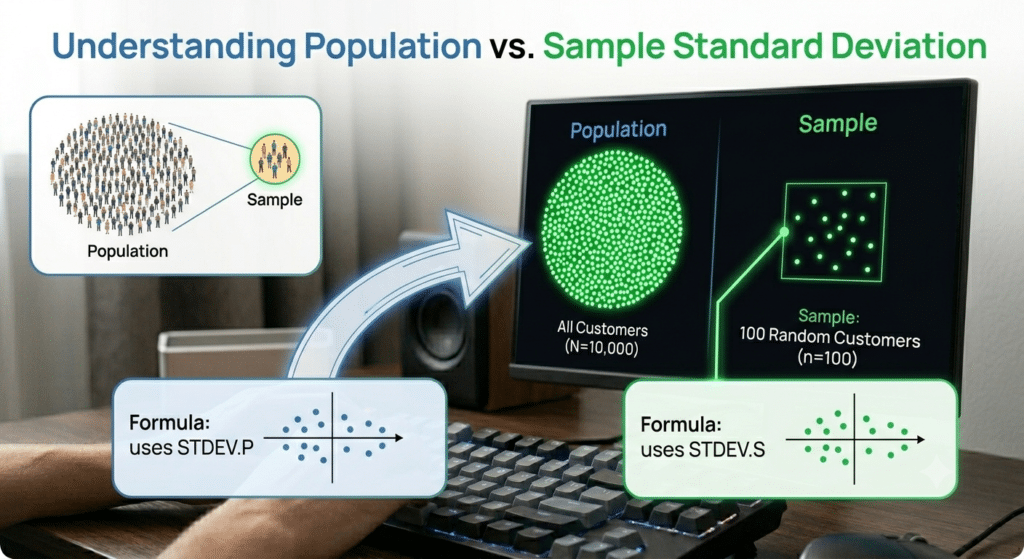 Understanding Population vs. Sample Standard Deviation

Sample

Population

Population

Sample

All Customers
(N=10,000)

Sample:
100 Random Customers
(n=100)

Formula:
uses STDEV.P

Formula:
uses STDEV.S